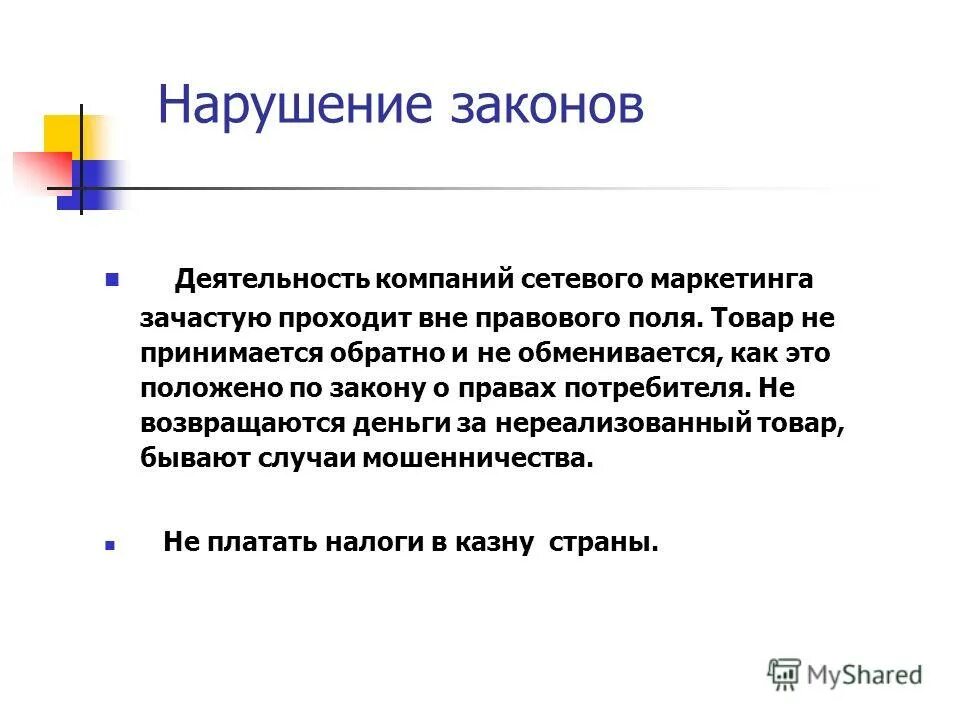 Нарушение законов

Деятельность компаний сетевого маркетинга зачастую проходит вне правового поля. Товар не принимается обратно и не обменивается, как это положено по закону о правах потребителя. Не возвращаются деньги за нереализованный товар, бывают случаи мошенничества.

Не платать налоги в казну страны.

MyShared